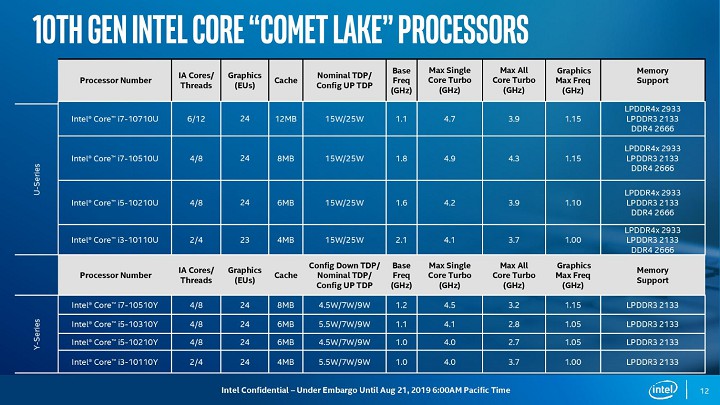 10TH GEN INTEL CORE "COMET LAKE" PROCESSORS

U-Series

| Processor Number | IA Cores/ Threads | Graphics (EUs) | Cache | Nominal TDP/ Config UP TDP | Base Freq (GHz) | Max Single Core Turbo (GHz) | Max All Core Turbo (GHz) | Graphics Max Freq (GHz) | Memory Support |
|---|---|---|---|---|---|---|---|---|---|
| Intel® Core™ i7-10710U | 6/12 | 24 | 12MB | 15W/25W | 1.1 | 4.7 | 3.9 | 1.15 | LPDDR4x 2933 LPDDR3 2133 DDR4 2666 |
| Intel® Core™ i7-10510U | 4/8 | 24 | 8MB | 15W/25W | 1.8 | 4.9 | 4.3 | 1.15 | LPDDR4x 2933 LPDDR3 2133 DDR4 2666 |
| Intel® Core™ i5-10210U | 4/8 | 24 | 6MB | 15W/25W | 1.6 | 4.2 | 3.9 | 1.10 | LPDDR4x 2933 LPDDR3 2133 DDR4 2666 |
| Intel® Core™ i3-10110U | 2/4 | 23 | 4MB | 15W/25W | 2.1 | 4.1 | 3.7 | 1.00 | LPDDR4x 2933 LPDDR3 2133 DDR4 2666 |

Y-Series

| Processor Number | IA Cores/ Threads | Graphics (EUs) | Cache | Config Down TDP/ Nominal TDP/ Config UP TDP | Base Freq (GHz) | Max Single Core Turbo (GHz) | Max All Core Turbo (GHz) | Graphics Max Freq (GHz) | Memory Support |
|---|---|---|---|---|---|---|---|---|---|
| Intel® Core™ i7-10510Y | 4/8 | 24 | 8MB | 4.5W/7W/9W | 1.2 | 4.5 | 3.2 | 1.15 | LPDDR3 2133 |
| Intel® Core™ i5-10310Y | 4/8 | 24 | 6MB | 5.5W/7W/9W | 1.1 | 4.1 | 2.8 | 1.05 | LPDDR3 2133 |
| Intel® Core™ i5-10210Y | 4/8 | 24 | 6MB | 4.5W/7W/9W | 1.0 | 4.0 | 2.7 | 1.05 | LPDDR3 2133 |
| Intel® Core™ i3-10110Y | 2/4 | 24 | 4MB | 5.5W/7W/9W | 1.0 | 4.0 | 3.7 | 1.00 | LPDDR3 2133 |

Intel Confidential – Under Embargo Until Aug 21, 2019 6:00AM Pacific Time

intel

12